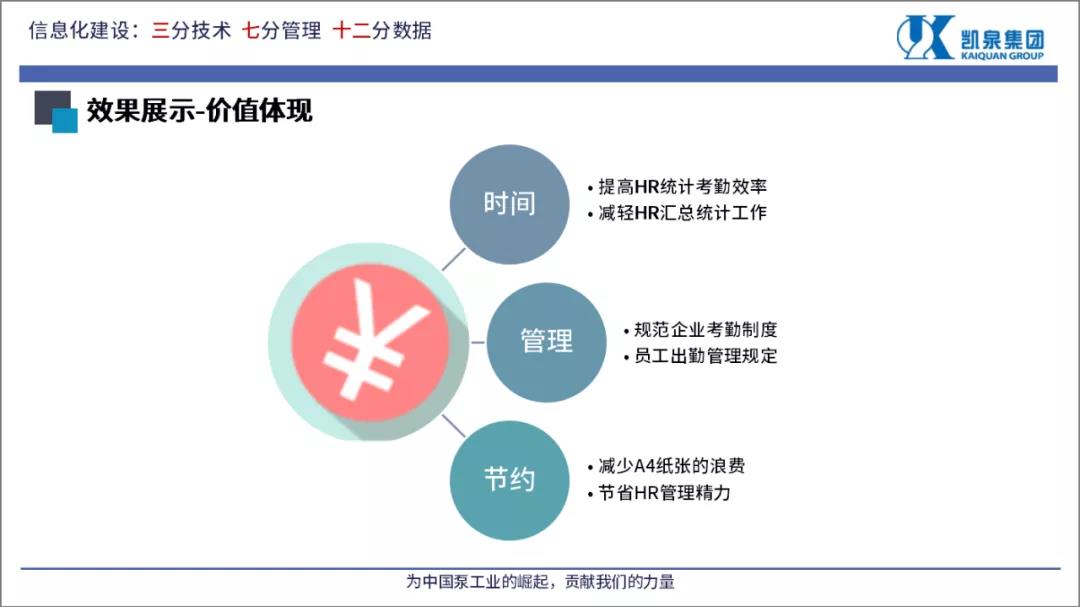 信息化建设：三分技术 七分管理 十二分数据

凯泉集团
KAIQUAN GROUP

效果展示-价值体现

¥

时间
• 提高HR统计考勤效率
• 减轻HR汇总统计工作

管理
• 规范企业考勤制度
• 员工出勤管理规定

节约
• 减少A4纸张的浪费
• 节省HR管理精力

为中国泵工业的崛起，贡献我们的力量